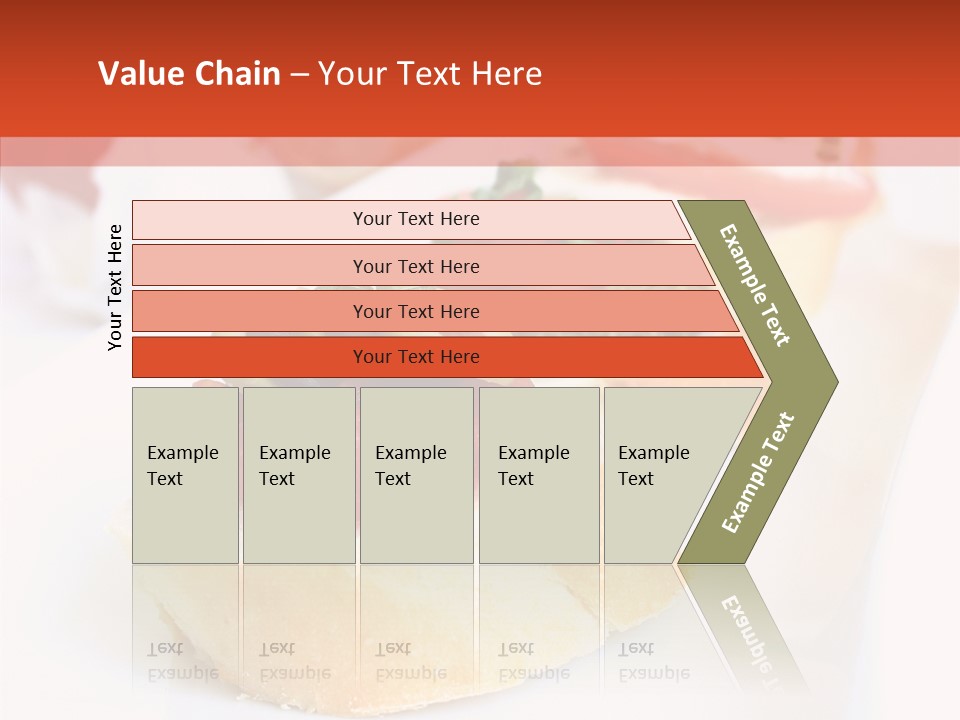 Value Chain – Your Text Here

Your Text Here

Your Text Here

Your Text Here

Your Text Here

Your Text Here

Example Text

Example Text

Example Text

Example Text

Example Text

Example Text

Example Text